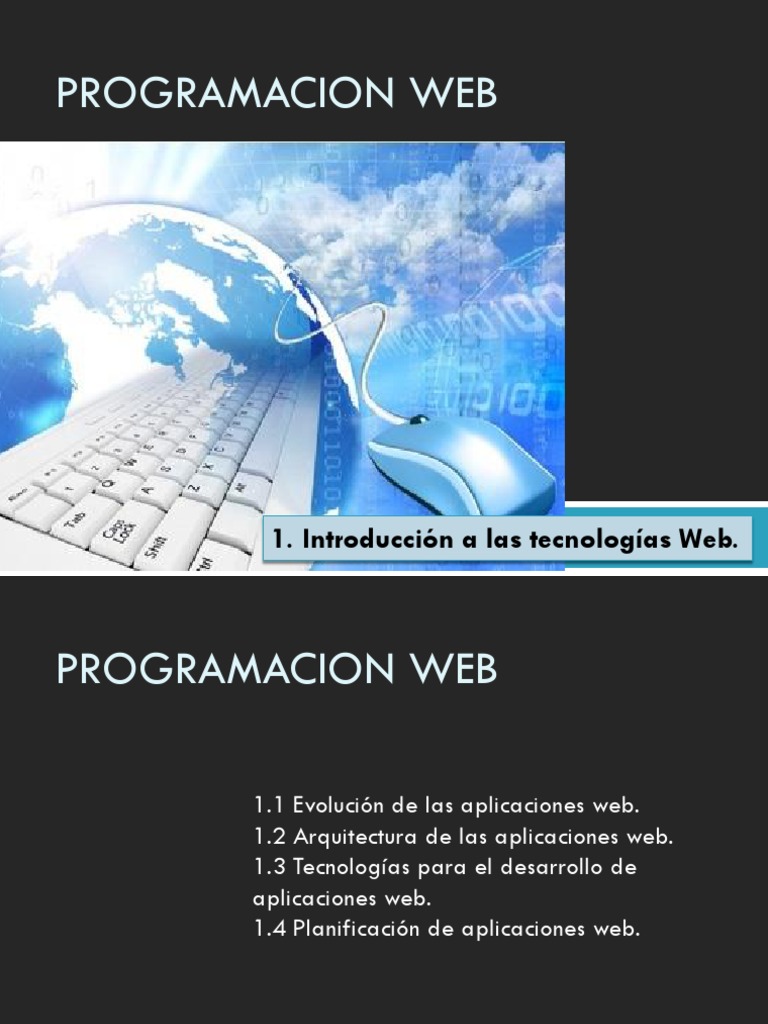 PROGRAMACION WEB

1. Introducción a las tecnologías Web.

PROGRAMACION WEB

1.1 Evolución de las aplicaciones web.
1.2 Arquitectura de las aplicaciones web.
1.3 Tecnologías para el desarrollo de aplicaciones web.
1.4 Planificación de aplicaciones web.